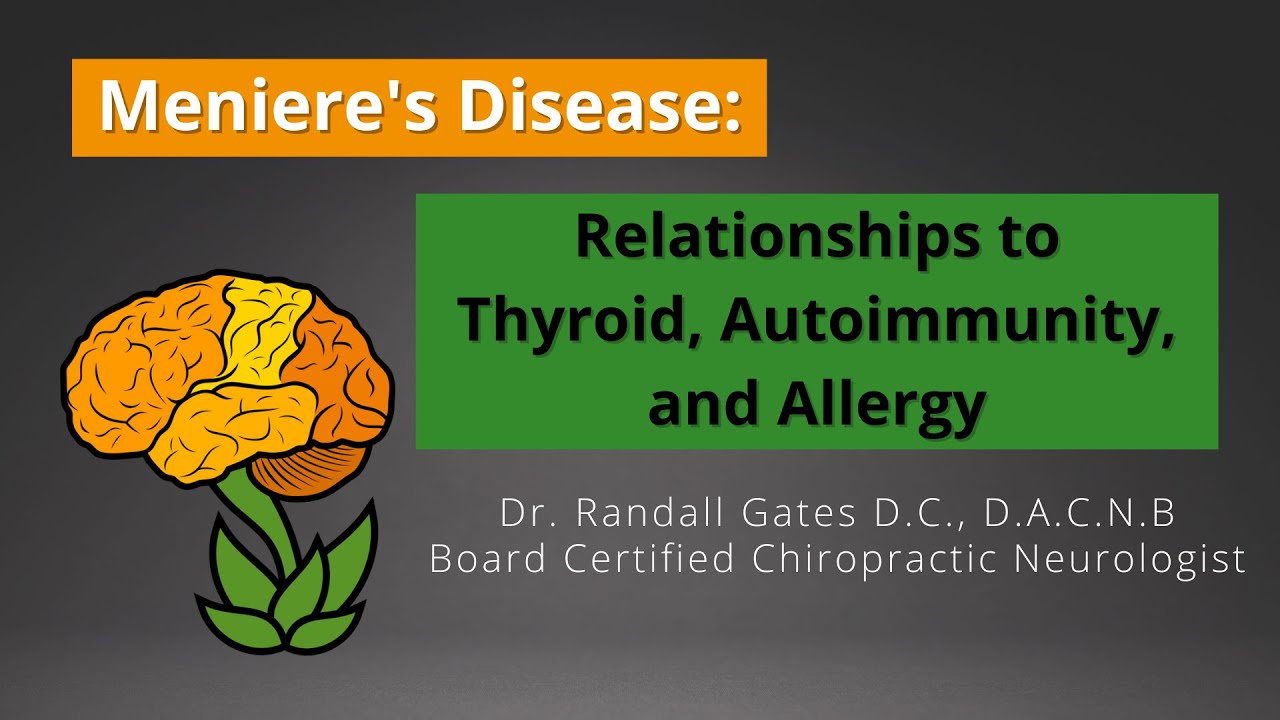 Meniere's Disease:

Relationships to Thyroid, Autoimmunity, and Allergy

Dr. Randall Gates D.C., D.A.C.N.B
Board Certified Chiropractic Neurologist